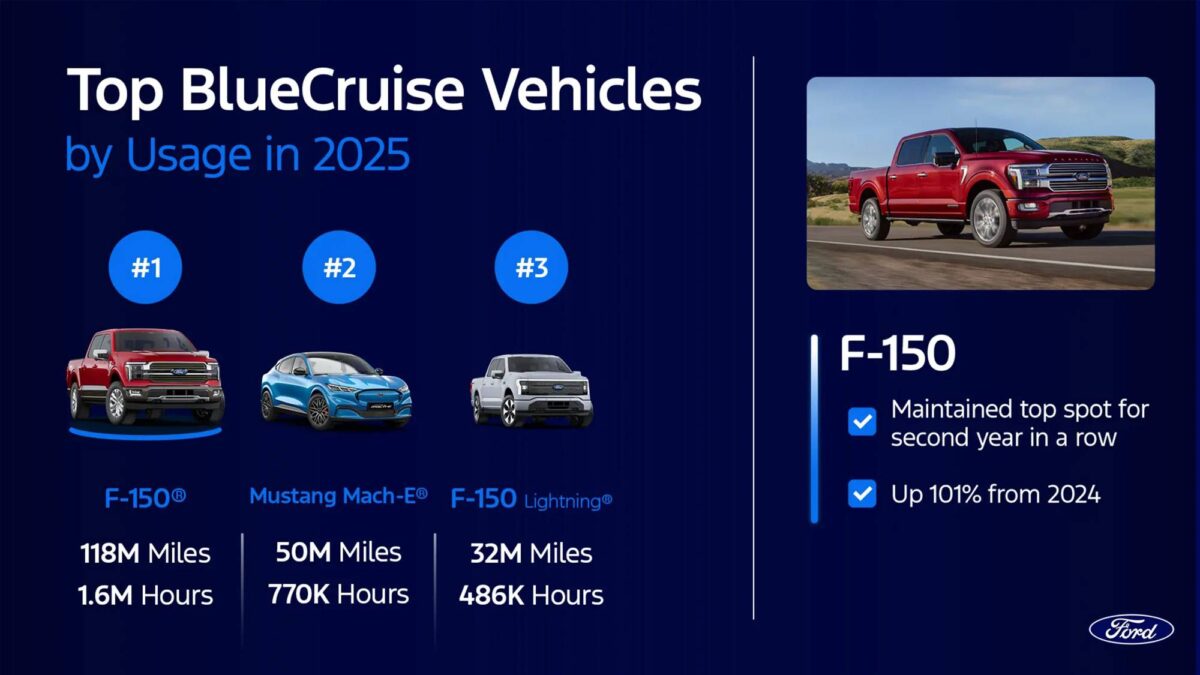 Top BlueCruise Vehicles
by Usage in 2025

#1

F-150®

118M Miles
1.6M Hours

#2

Mustang Mach-E®

50M Miles
770K Hours

#3

F-150 Lightning®

32M Miles
486K Hours

F-150

☑ Maintained top spot for second year in a row

☑ Up 101% from 2024

Ford